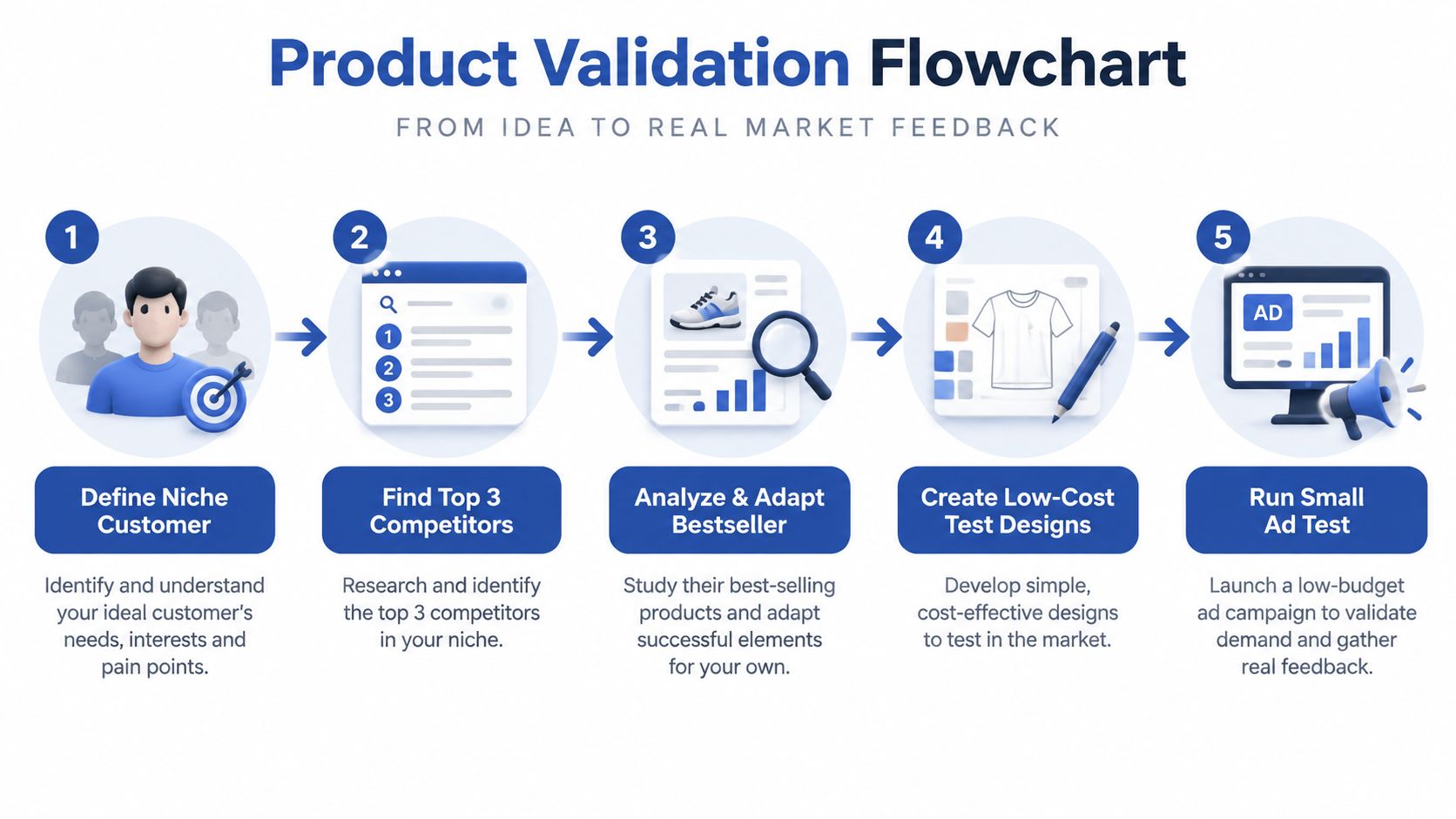 Product Validation Flowchart

FROM IDEA TO REAL MARKET FEEDBACK

1

Define Niche Customer

Identify and understand your ideal customer's needs, interests and pain points.

2

1
2
3

Find Top 3 Competitors

Research and identify the top 3 competitors in your niche.

3

Analyze & Adapt Bestseller

Study their best-selling products and adapt successful elements for your own.

4

Create Low-Cost Test Designs

Develop simple, cost-effective designs to test in the market.

5

AD

Run Small Ad Test

Launch a low-budget ad campaign to validate demand and gather real feedback.